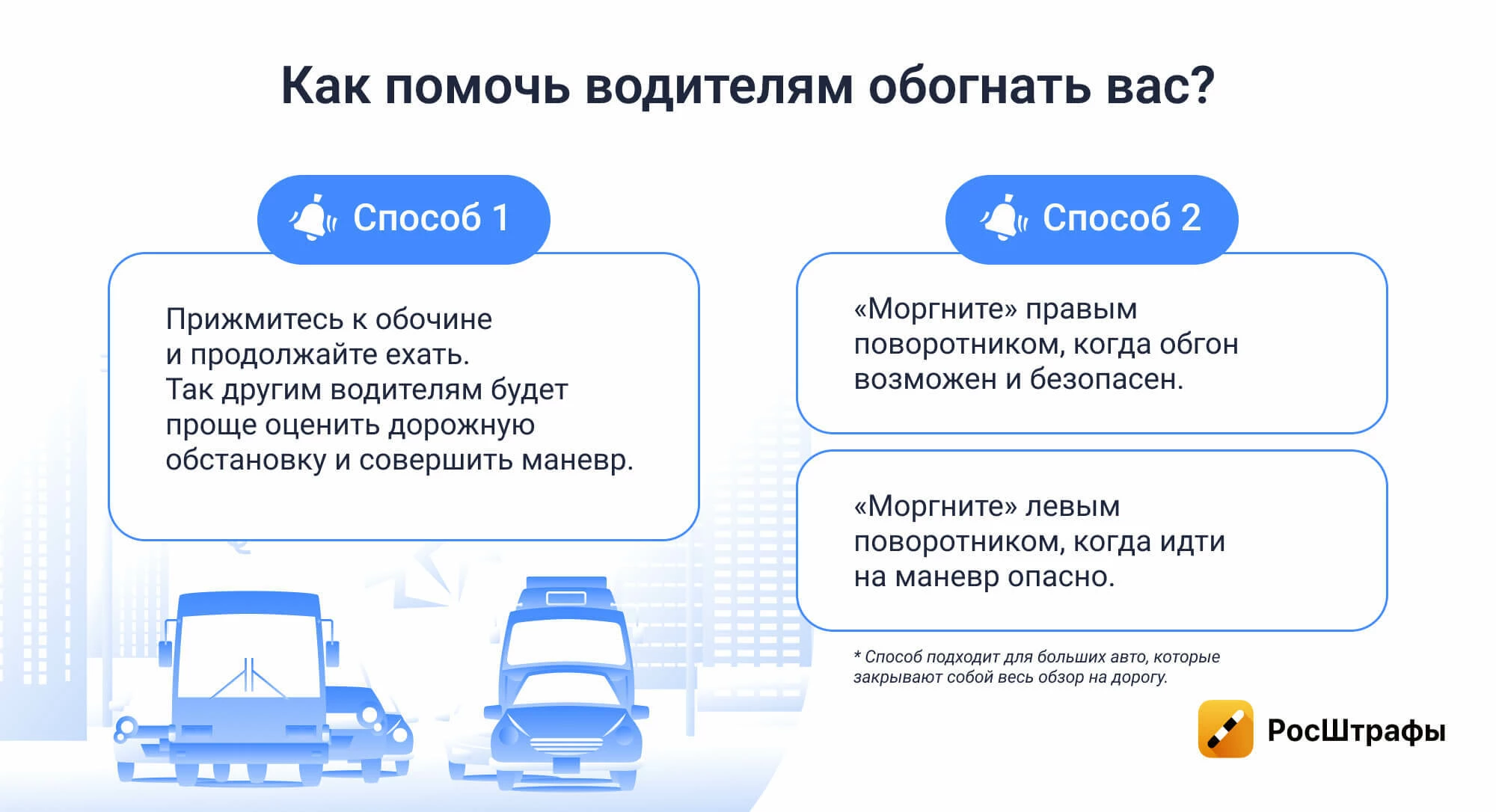 Как помочь водителям обогнать вас?

Способ 1

Прижмитесь к обочине и продолжайте ехать. Так другим водителям будет проще оценить дорожную обстановку и совершить маневр.

Способ 2

«Моргните» правым поворотником, когда обгон возможен и безопасен.

«Моргните» левым поворотником, когда идти на маневр опасно.

* Способ подходит для больших авто, которые закрывают собой весь обзор на дорогу.

РосШтрафы